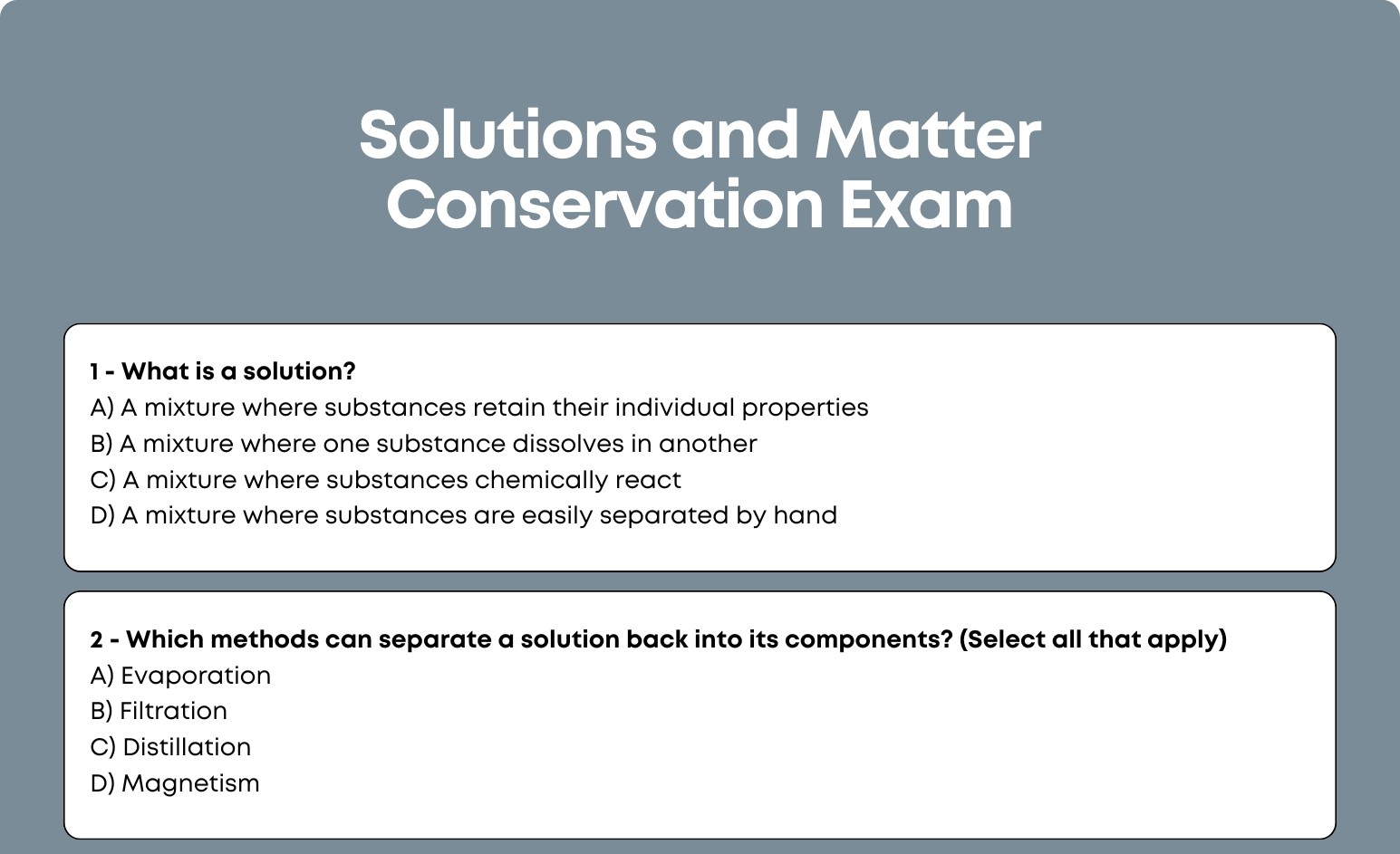 Solutions and Matter Conservation Exam

1 - What is a solution?
A) A mixture where substances retain their individual properties
B) A mixture where one substance dissolves in another
C) A mixture where substances chemically react
D) A mixture where substances are easily separated by hand

2 - Which methods can separate a solution back into its components? (Select all that apply)
A) Evaporation
B) Filtration
C) Distillation
D) Magnetism